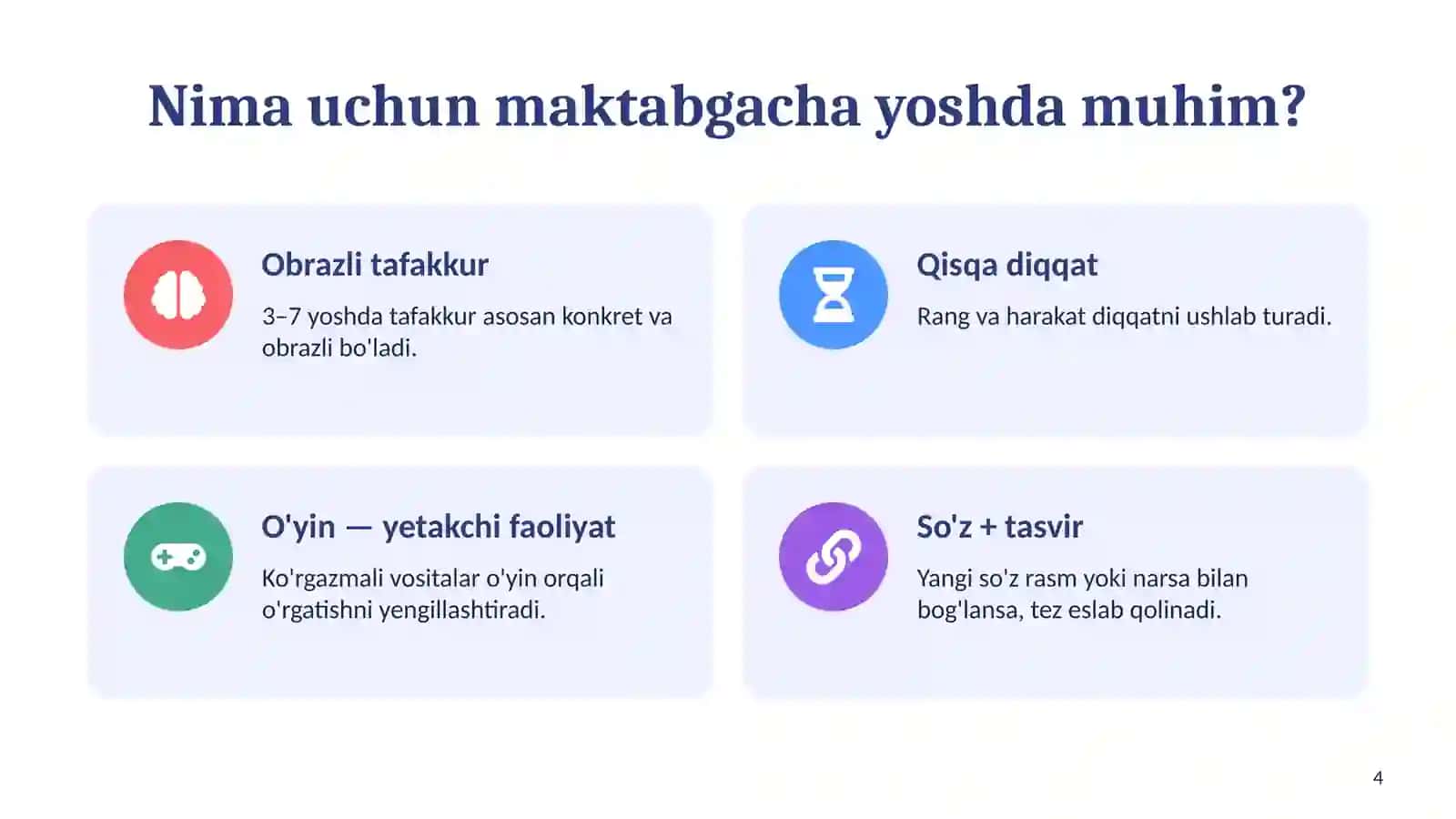 Nima uchun maktabgacha yoshda muhim?

Obrazli tafakkur

3–7 yoshda tafakkur asosan konkret va obrazli bo'ladi.

Qisqa diqqat

Rang va harakat diqqatni ushlab turadi.

O'yin — yetakchi faoliyat

Ko'rgazmali vositalar o'yin orqali o'rgatishni yengillashtiradi.

So'z + tasvir

Yangi so'z rasm yoki narsa bilan bog'lansa, tez eslab qolinadi.

4